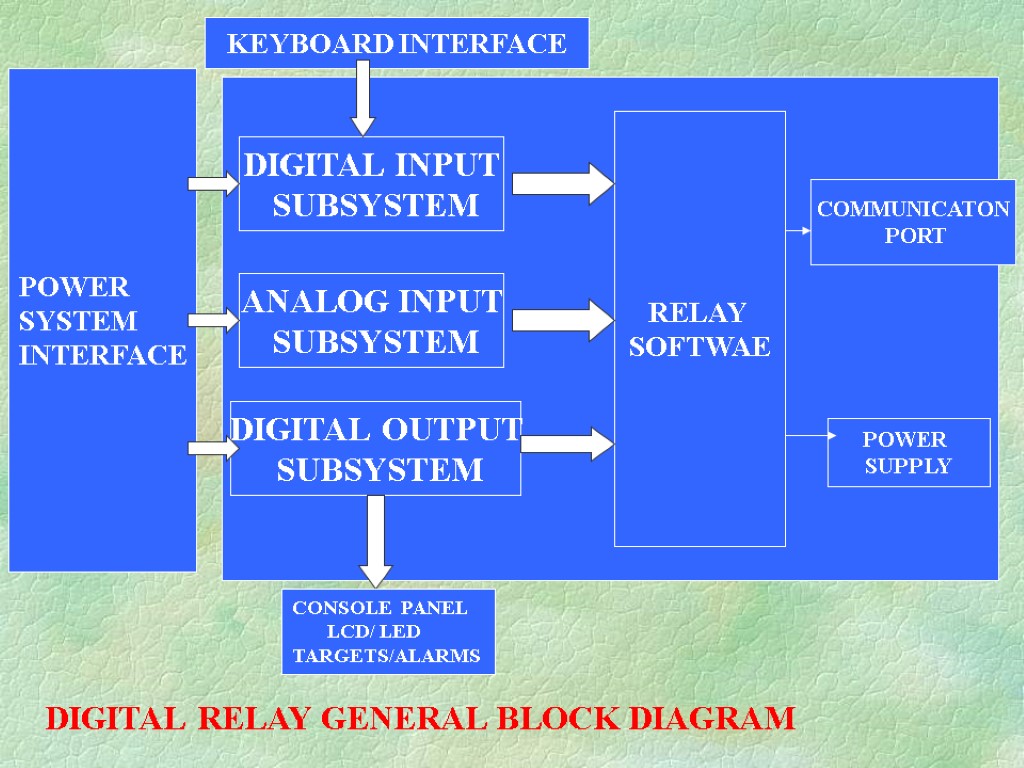 KEYBOARD INTERFACE

POWER SYSTEM INTERFACE

DIGITAL INPUT SUBSYSTEM

ANALOG INPUT SUBSYSTEM

DIGITAL OUTPUT SUBSYSTEM

RELAY SOFTWAE

COMMUNICATON PORT

POWER SUPPLY

CONSOLE PANEL
LCD/ LED
TARGETS/ALARMS

DIGITAL RELAY GENERAL BLOCK DIAGRAM